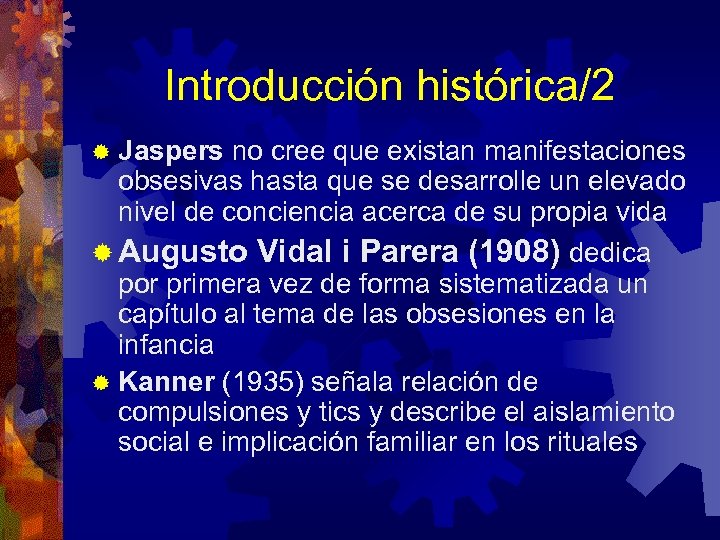 Introducción histórica/2

Jaspers no cree que existan manifestaciones obsesivas hasta que se desarrolle un elevado nivel de conciencia acerca de su propia vida

Augusto Vidal i Parera (1908) dedica por primera vez de forma sistematizada un capítulo al tema de las obsesiones en la infancia

Kanner (1935) señala relación de compulsiones y tics y describe el aislamiento social e implicación familiar en los rituales